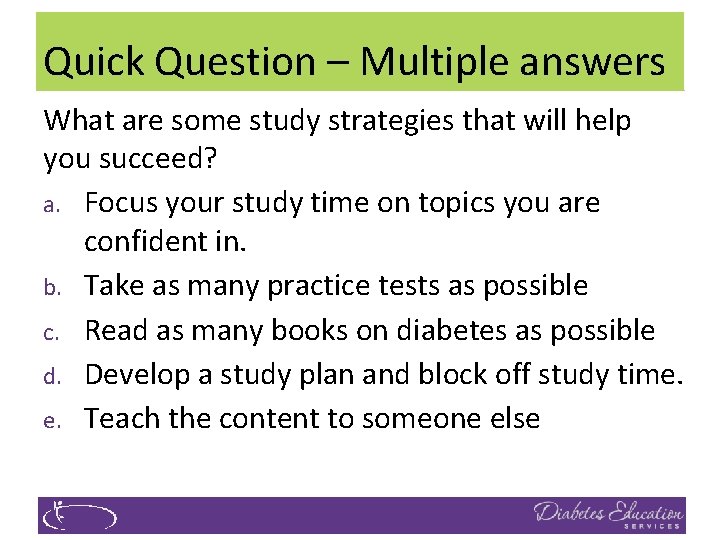 Quick Question – Multiple answers

What are some study strategies that will help you succeed?

a. Focus your study time on topics you are confident in.
b. Take as many practice tests as possible
c. Read as many books on diabetes as possible
d. Develop a study plan and block off study time.
e. Teach the content to someone else

Diabetes Education SERVICES